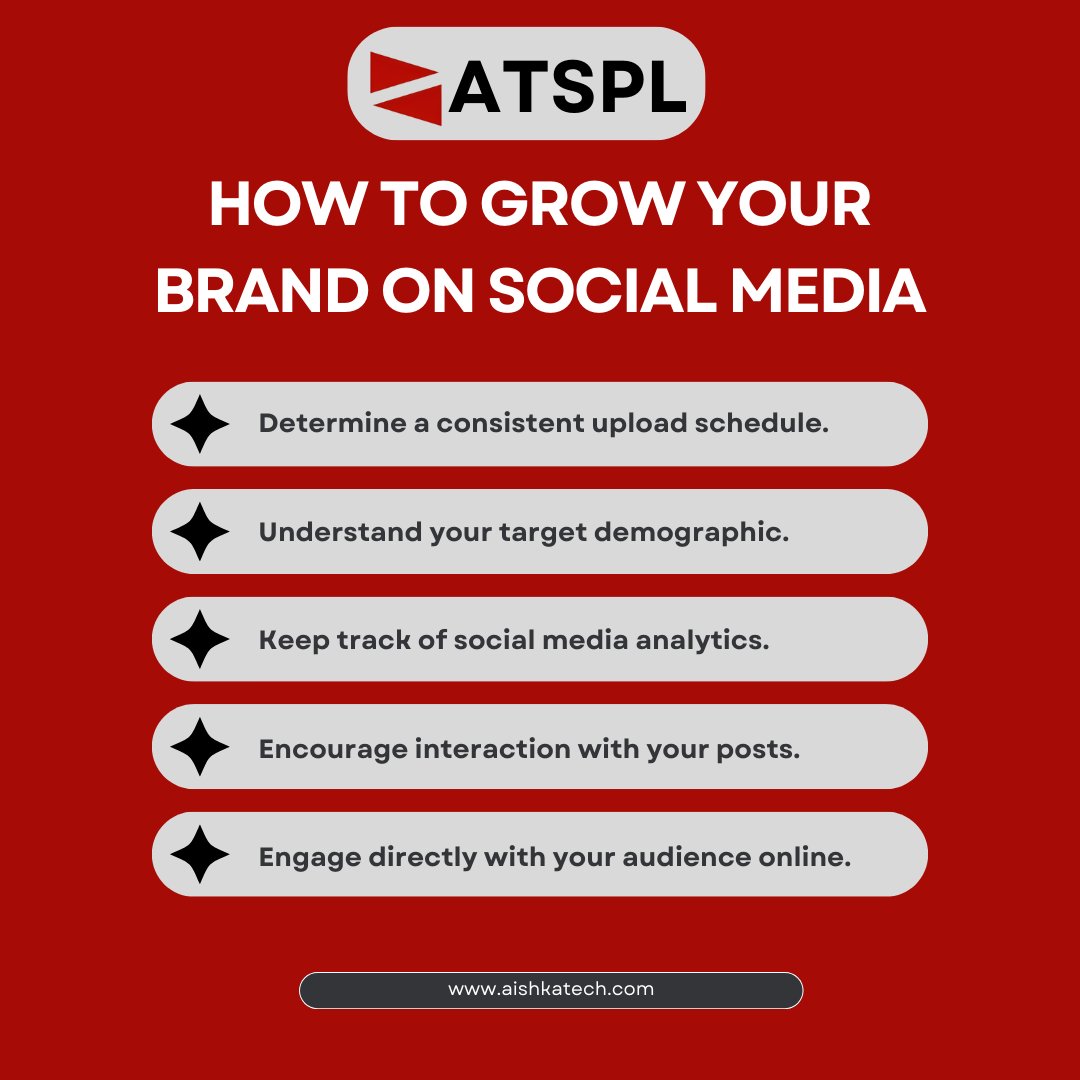 ATSPL

HOW TO GROW YOUR BRAND ON SOCIAL MEDIA

Determine a consistent upload schedule.

Understand your target demographic.

Keep track of social media analytics.

Encourage interaction with your posts.

Engage directly with your audience online.

www.aishkatech.com